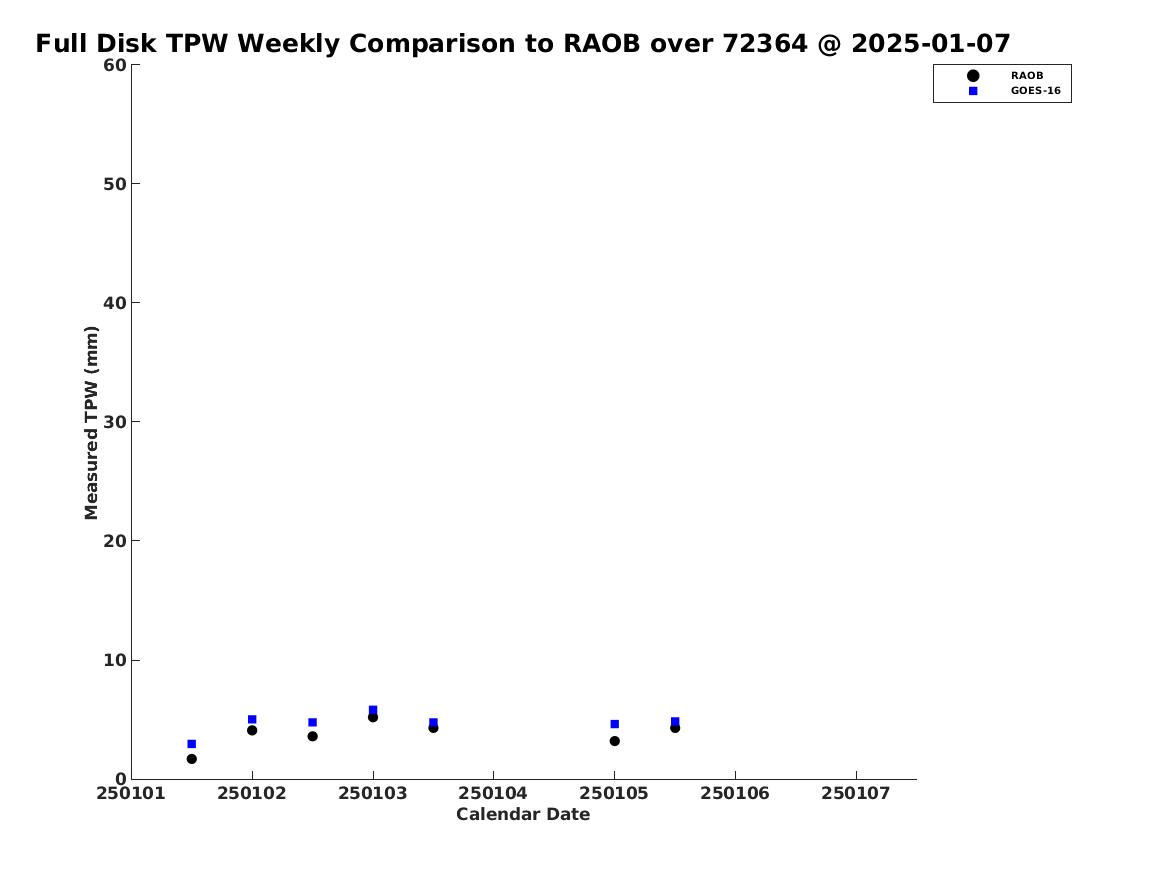 Full Disk TPW Weekly Comparison to RAOB over 72364 @ 2025-01-07

RAOB
GOES-16

Measured TPW (mm)

60
50
40
30
20
10
0

250101 250102 250103 250104 250105 250106 250107

Calendar Date